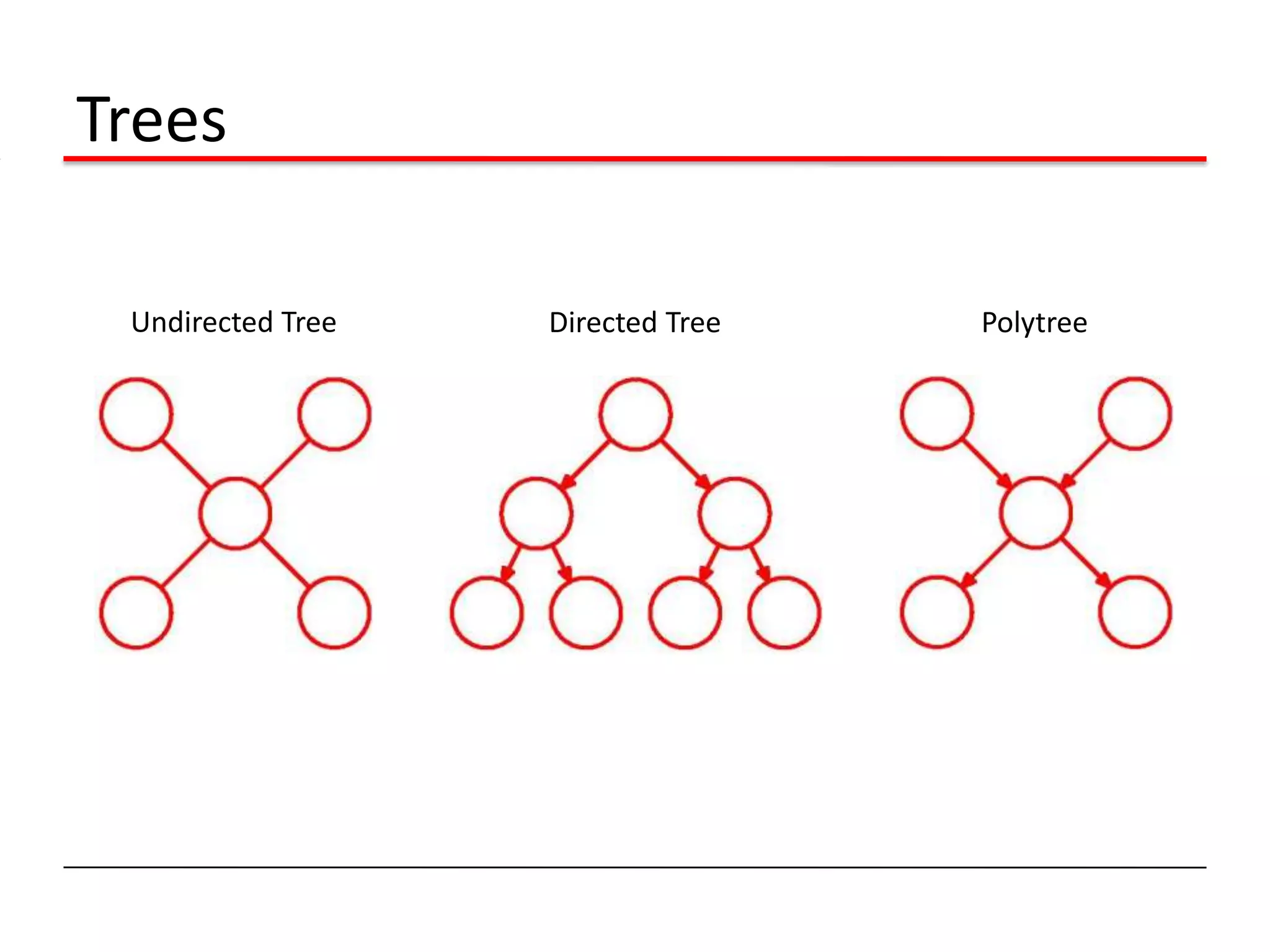 Trees

Undirected Tree

Directed Tree

Polytree